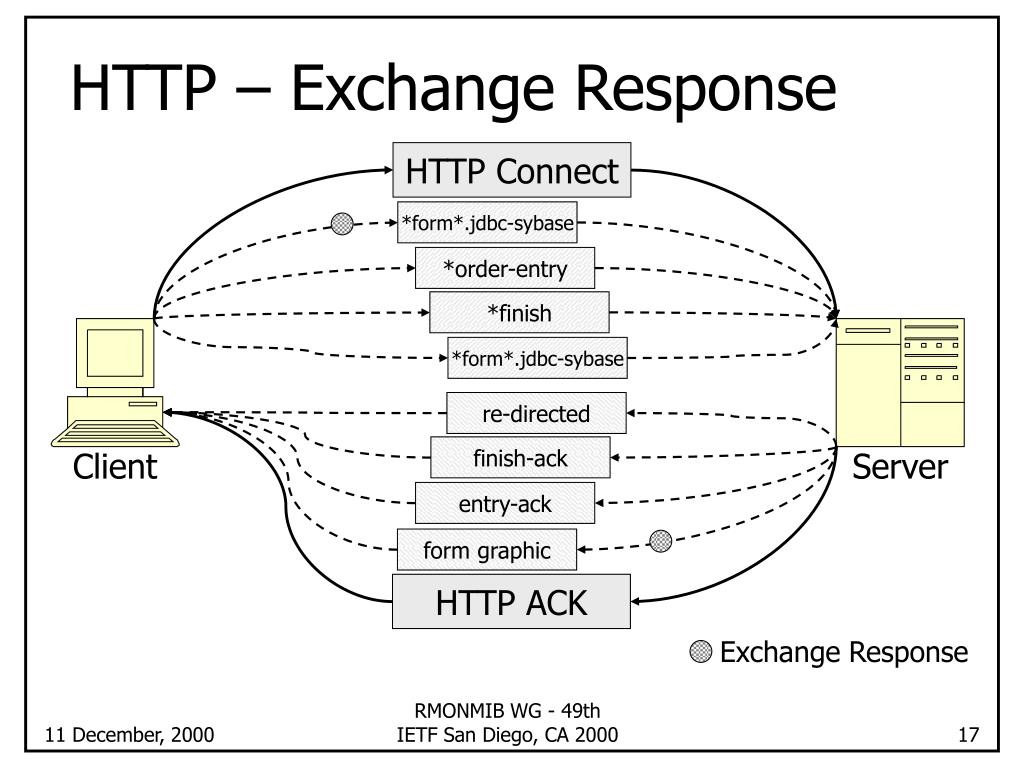 HTTP – Exchange Response

HTTP Connect

*form*.jdbc-sybase

*order-entry

*finish

*form*.jdbc-sybase

re-directed

finish-ack

entry-ack

form graphic

HTTP ACK

Client

Server

Exchange Response

11 December, 2000

RMONMIB WG - 49th
IETF San Diego, CA 2000

17